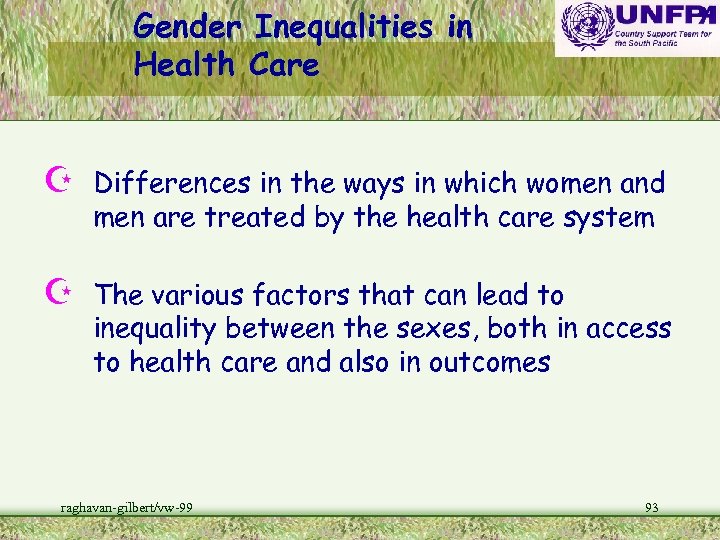 Gender Inequalities in Health Care

UNFPA
Country Support Team for the South Pacific

Differences in the ways in which women and men are treated by the health care system

The various factors that can lead to inequality between the sexes, both in access to health care and also in outcomes

raghavan-gilbert/vw-99

93